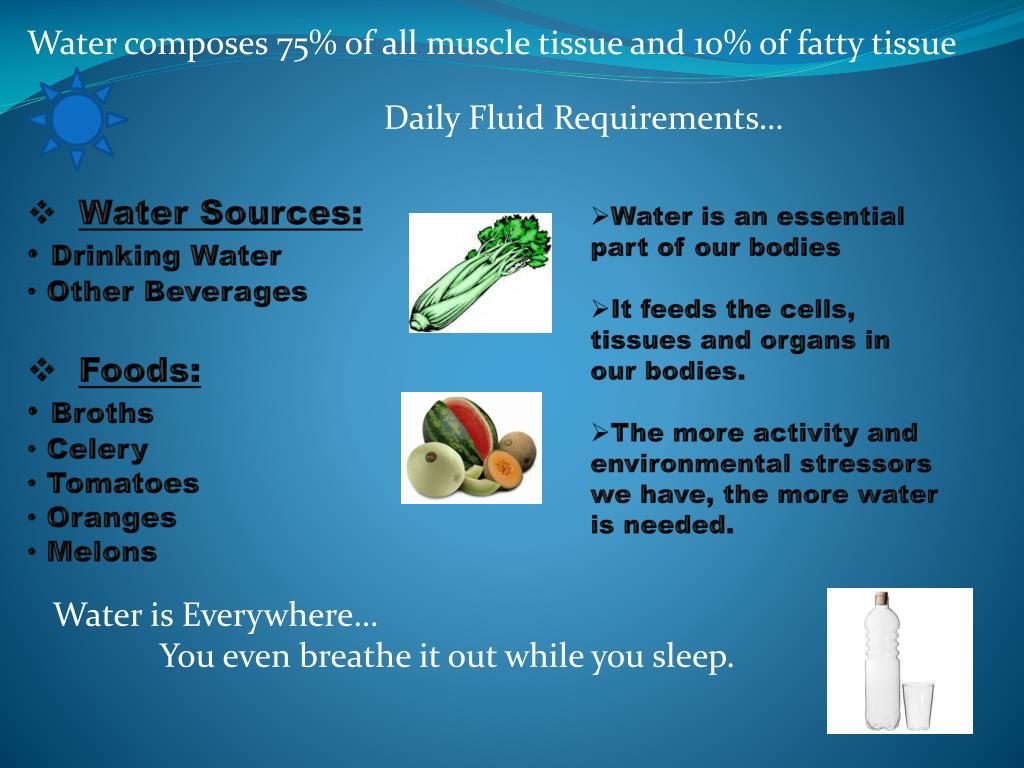 Water composes 75% of all muscle tissue and 10% of fatty tissue

Daily Fluid Requirements…

❖ Water Sources:
• Drinking Water
• Other Beverages

❖ Foods:
• Broths
• Celery
• Tomatoes
• Oranges
• Melons

➢Water is an essential part of our bodies

➢It feeds the cells, tissues and organs in our bodies.

➢The more activity and environmental stressors we have, the more water is needed.

Water is Everywhere…
You even breathe it out while you sleep.